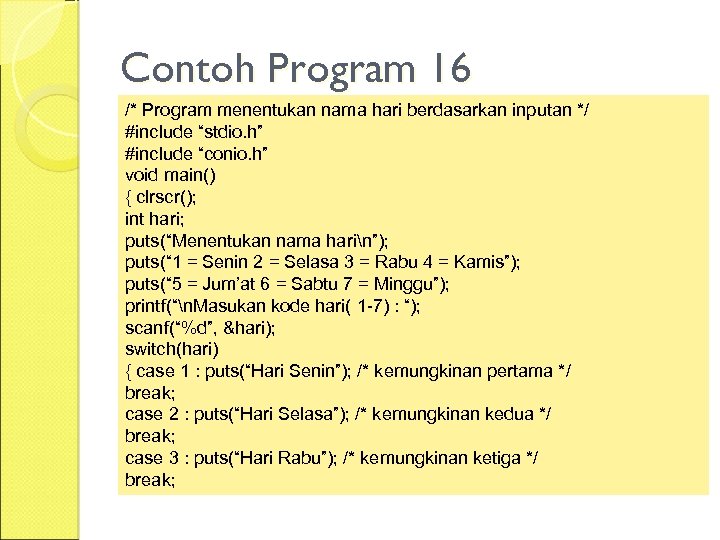 Contoh Program 16

/* Program menentukan nama hari berdasarkan inputan */
#include “stdio.h”
#include “conio.h”
void main()
{ clrscr();
int hari;
puts(“Menentukan nama hari\n”);
puts(“1 = Senin 2 = Selasa 3 = Rabu 4 = Kamis”);
puts(“5 = Jum’at 6 = Sabtu 7 = Minggu”);
printf(“\nMasukan kode hari( 1-7) : “);
scanf(“%d”, &hari);
switch(hari)
{ case 1 : puts(“Hari Senin”); /* kemungkinan pertama */
break;
case 2 : puts(“Hari Selasa”); /* kemungkinan kedua */
break;
case 3 : puts(“Hari Rabu”); /* kemungkinan ketiga */
break;